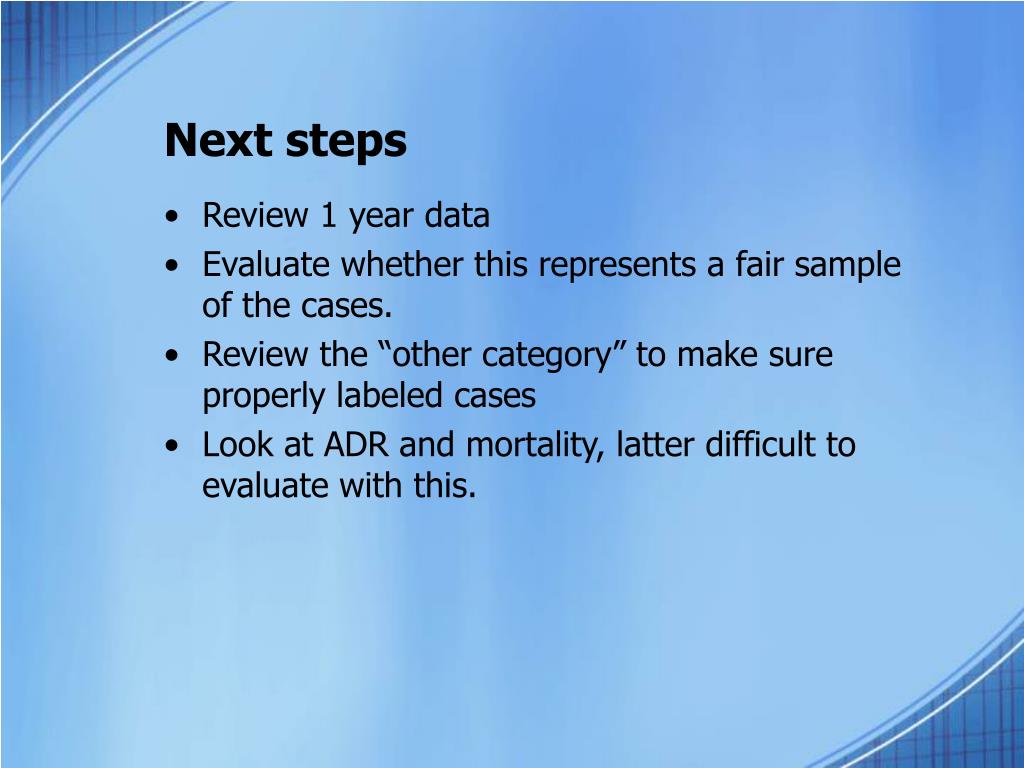 Next steps

• Review 1 year data
• Evaluate whether this represents a fair sample of the cases.
• Review the “other category” to make sure properly labeled cases
• Look at ADR and mortality, latter difficult to evaluate with this.